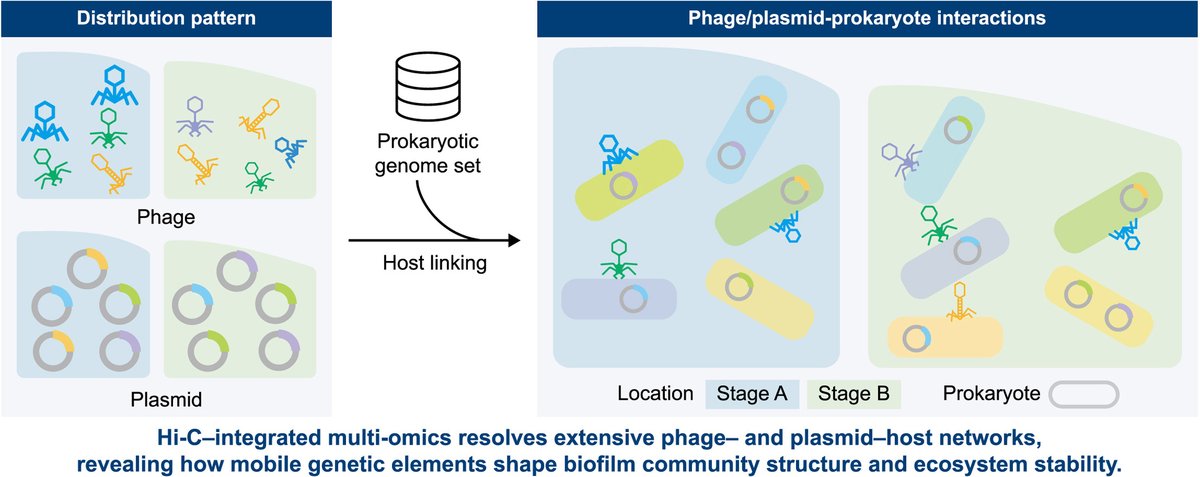 Distribution pattern

Phage

Plasmid

Prokaryotic genome set

Host linking

Phage/plasmid-prokaryote interactions

Location Stage A Stage B Prokaryote

Hi-C–integrated multi-omics resolves extensive phage– and plasmid–host networks, revealing how mobile genetic elements shape biofilm community structure and ecosystem stability.